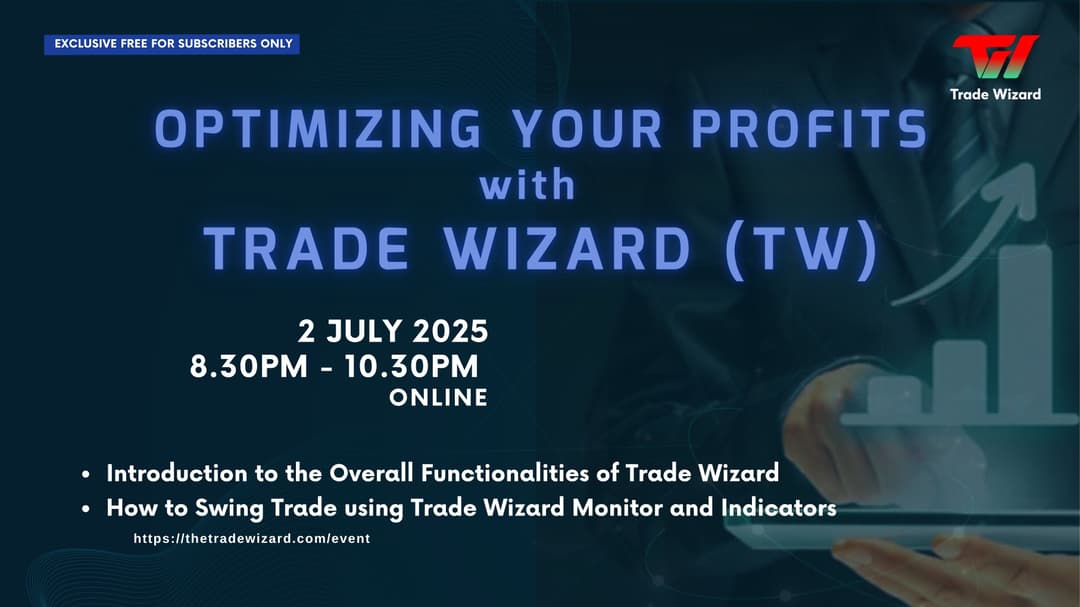 EXCLUSIVE FREE FOR SUBSCRIBERS ONLY

Trade Wizard

OPTIMIZING YOUR PROFITS
with
TRADE WIZARD (TW)

2 JULY 2025
8.30PM - 10.30PM
ONLINE

• Introduction to the Overall Functionalities of Trade Wizard
• How to Swing Trade using Trade Wizard Monitor and Indicators

https://thetradewizard.com/event